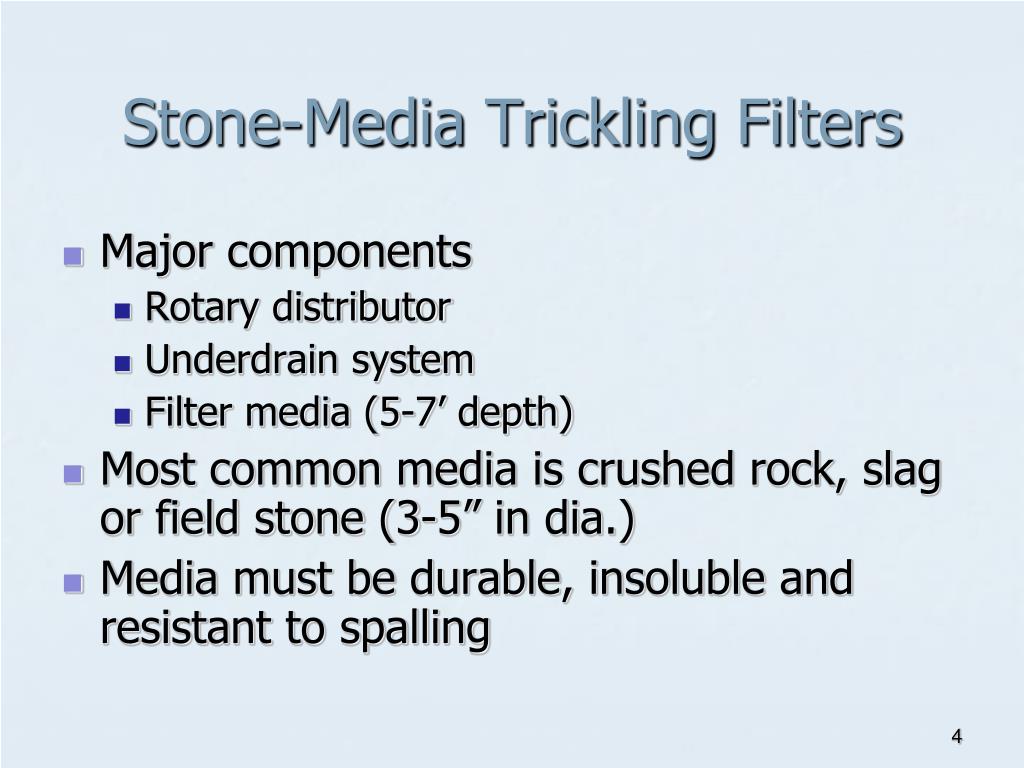 Stone-Media Trickling Filters

- Major components
  - Rotary distributor
  - Underdrain system
  - Filter media (5-7’ depth)
- Most common media is crushed rock, slag or field stone (3-5” in dia.)
- Media must be durable, insoluble and resistant to spalling

4